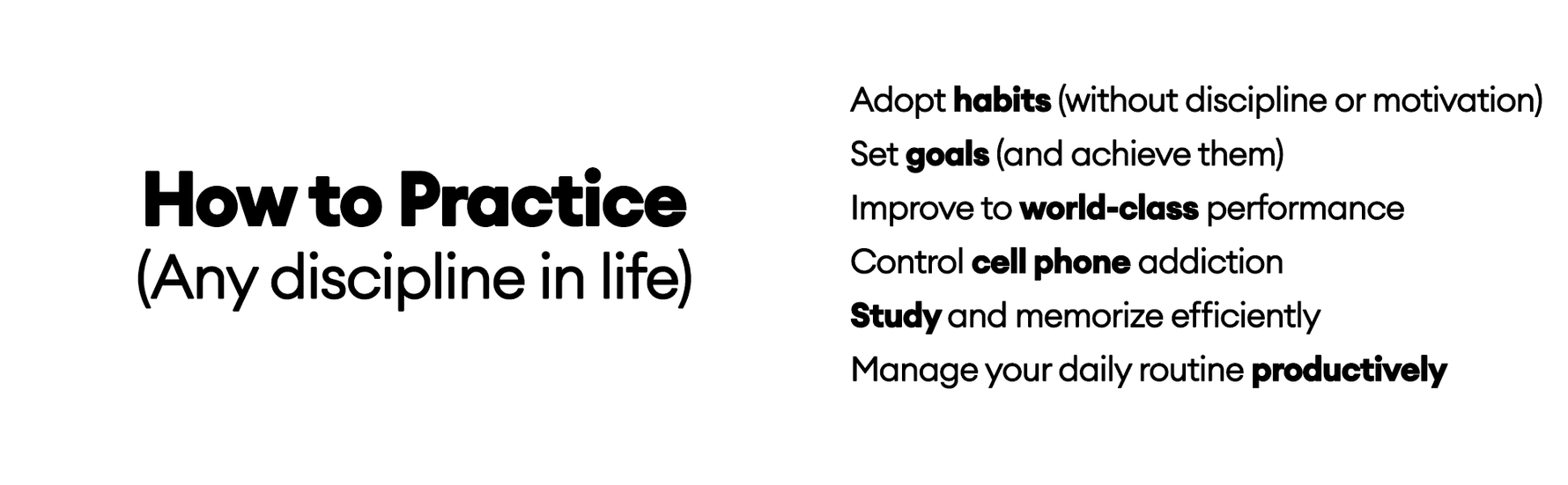 How to Practice
(Any discipline in life)

Adopt habits (without discipline or motivation)
Set goals (and achieve them)
Improve to world-class performance
Control cell phone addiction
Study and memorize efficiently
Manage your daily routine productively